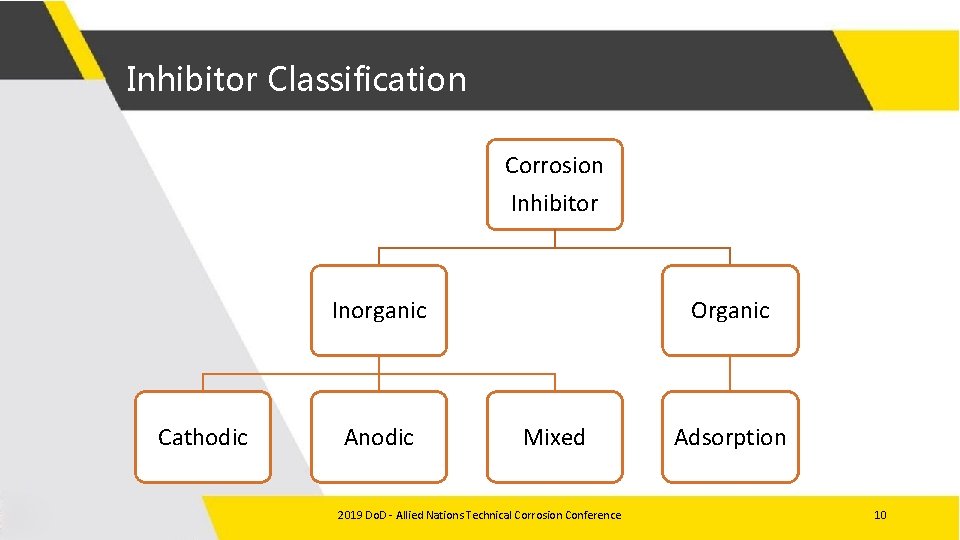 Inhibitor Classification

Corrosion Inhibitor

Inorganic

Organic

Cathodic

Anodic

Mixed

Adsorption

2019 DoD - Allied Nations Technical Corrosion Conference

10